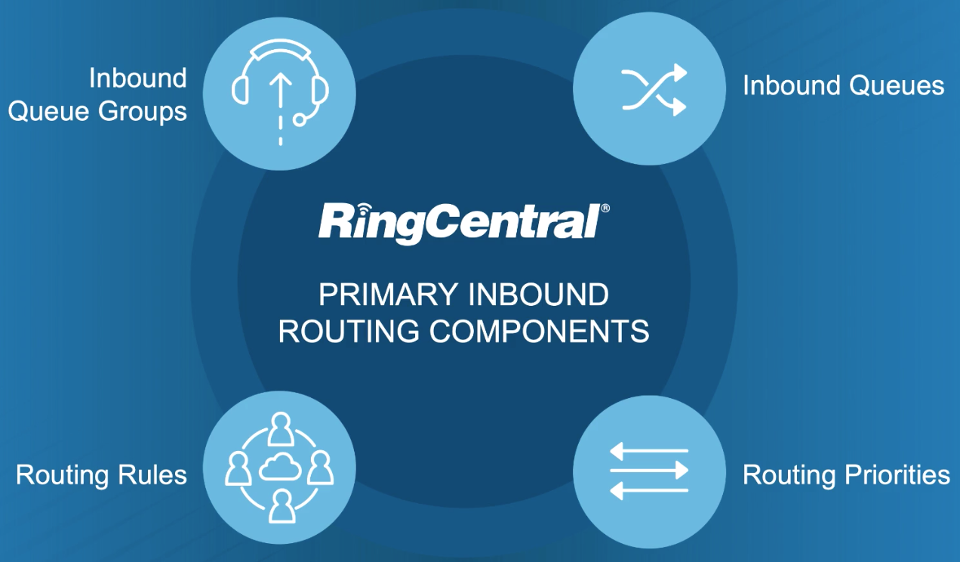 Inbound Queue Groups

Inbound Queues

RingCentral®

PRIMARY INBOUND ROUTING COMPONENTS

Routing Rules

Routing Priorities